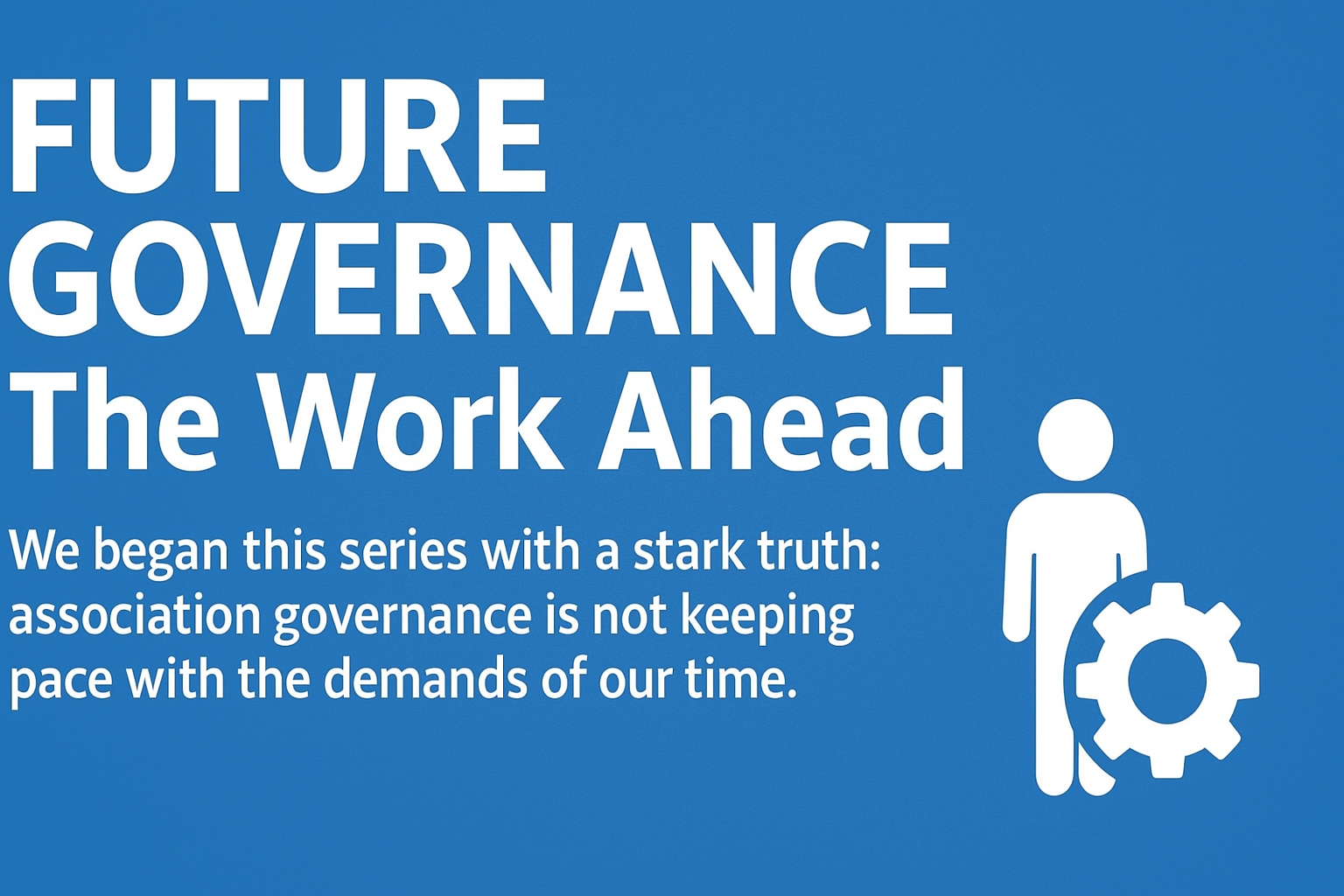 FUTURE GOVERNANCE
The Work Ahead

We began this series with a stark truth: association governance is not keeping pace with the demands of our time.